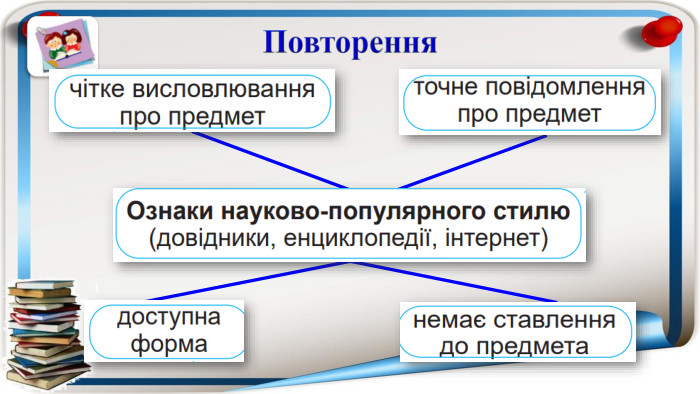 Повторення

чітке висловлювання про предмет

точне повідомлення про предмет

Ознаки науково-популярного стилю (довідники, енциклопедії, інтернет)

доступна форма

немає ставлення до предмета